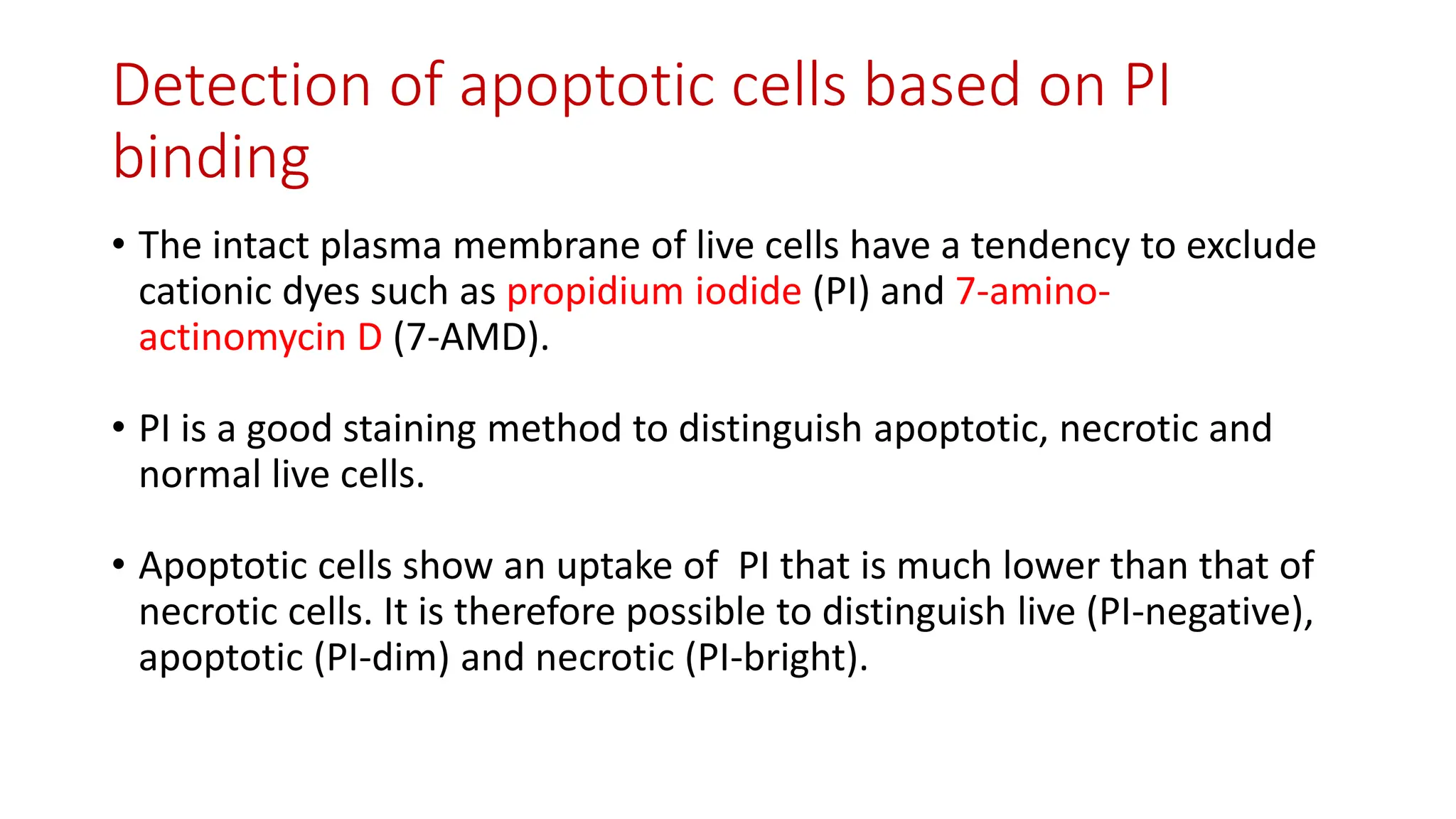 Detection of apoptotic cells based on PI binding

• The intact plasma membrane of live cells have a tendency to exclude cationic dyes such as propidium iodide (PI) and 7-amino-actinomycin D (7-AMD).

• PI is a good staining method to distinguish apoptotic, necrotic and normal live cells.

• Apoptotic cells show an uptake of PI that is much lower than that of necrotic cells. It is therefore possible to distinguish live (PI-negative), apoptotic (PI-dim) and necrotic (PI-bright).